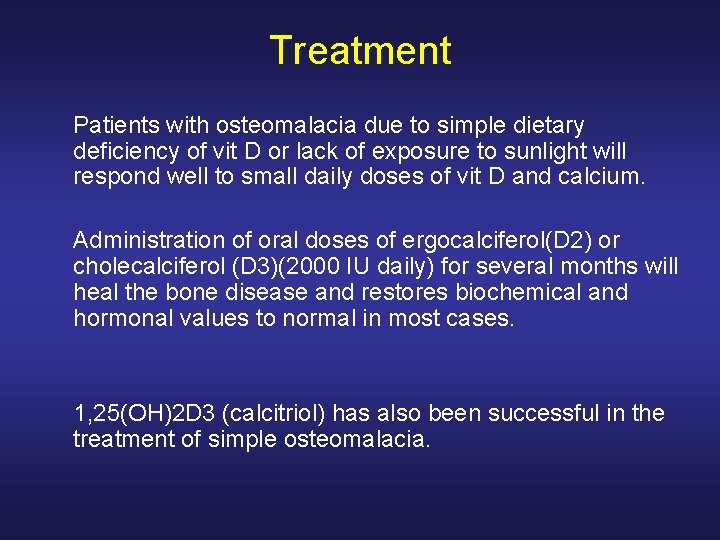 Treatment

Patients with osteomalacia due to simple dietary deficiency of vit D or lack of exposure to sunlight will respond well to small daily doses of vit D and calcium.

Administration of oral doses of ergocalciferol(D2) or cholecalciferol (D3)(2000 IU daily) for several months will heal the bone disease and restores biochemical and hormonal values to normal in most cases.

1,25(OH)2D3 (calcitriol) has also been successful in the treatment of simple osteomalacia.